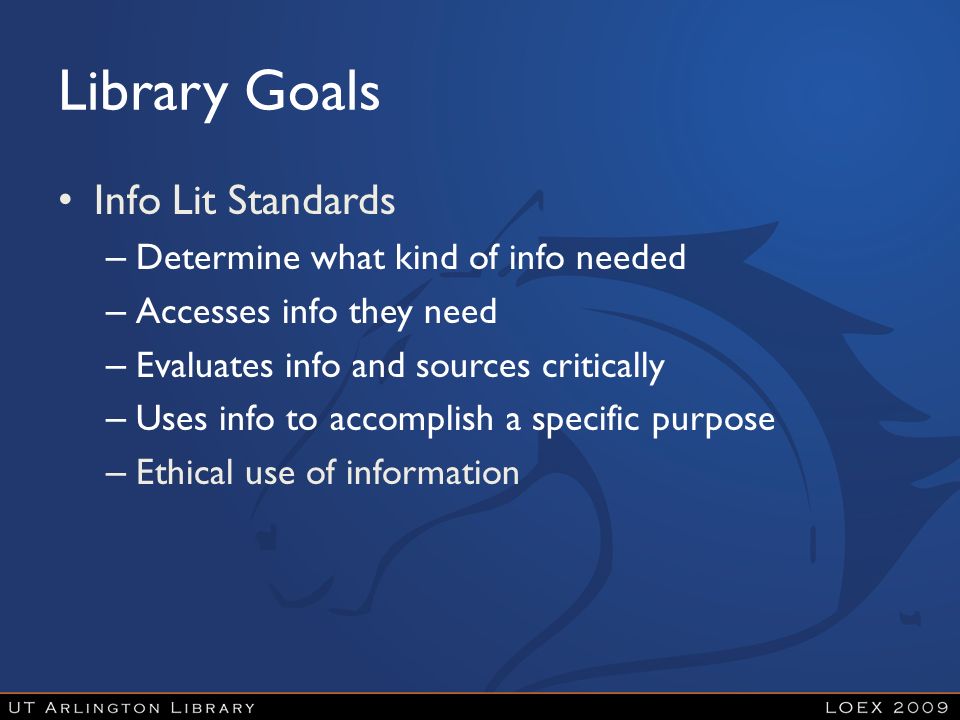 Library Goals

• Info Lit Standards
– Determine what kind of info needed
– Accesses info they need
– Evaluates info and sources critically
– Uses info to accomplish a specific purpose
– Ethical use of information

UT Arlington Library

LOEX 2009